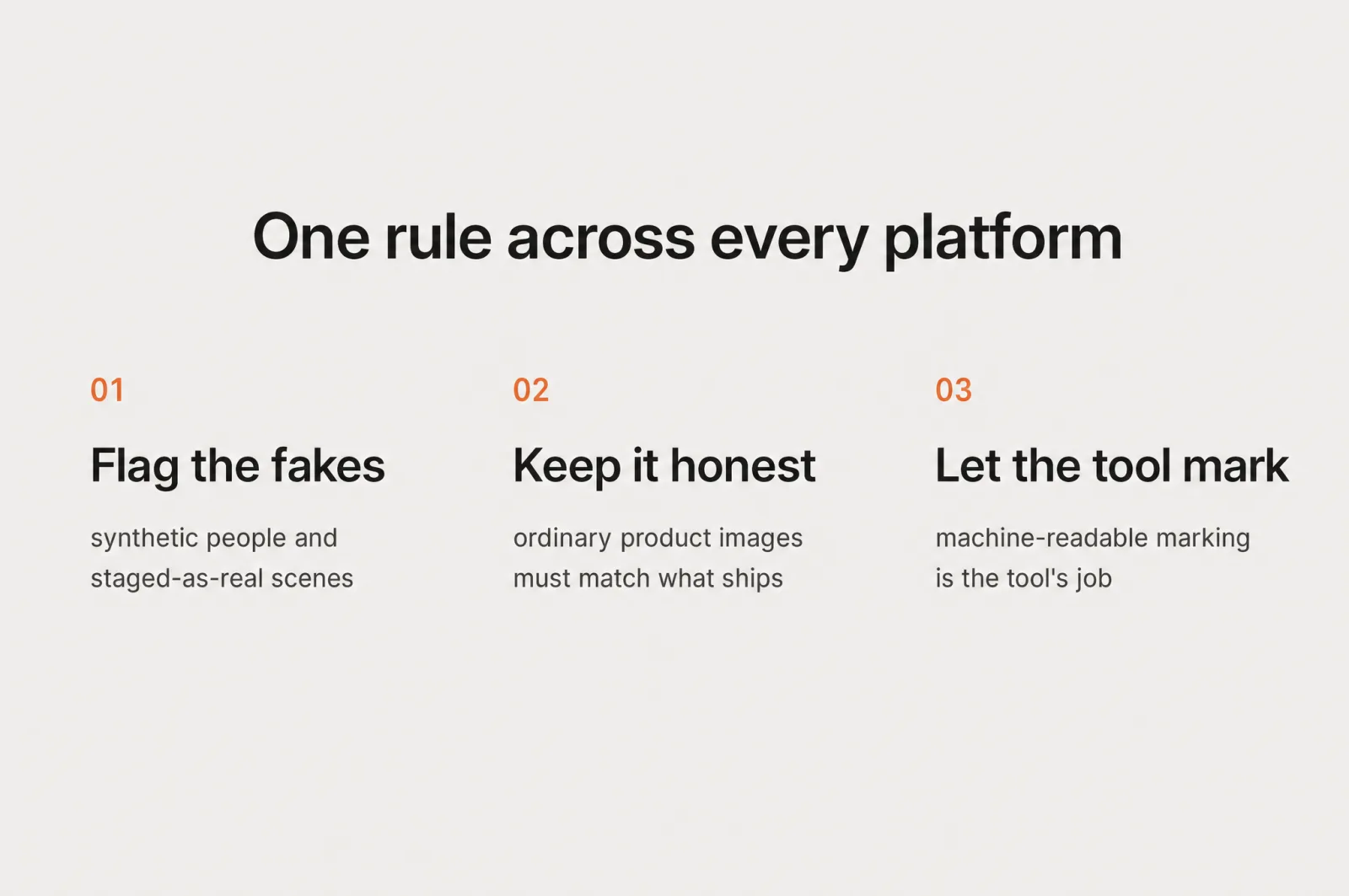 One rule across every platform

01

Flag the fakes

synthetic people and staged-as-real scenes

02

Keep it honest

ordinary product images must match what ships

03

Let the tool mark

machine-readable marking is the tool's job